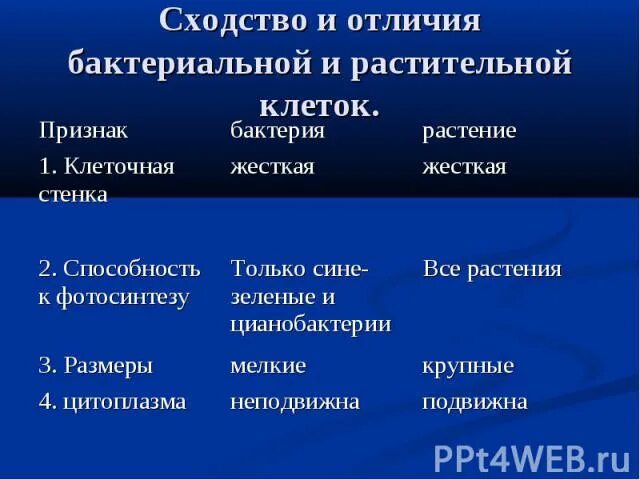 Сходство и отличия бактериальной и растительной клеток.

| Признак | бактерия | растение |
|---|---|---|
| 1. Клеточная стенка | жесткая | жесткая |
| 2. Способность к фотосинтезу | Только сине-зеленые и цианобактерии | Все растения |
| 3. Размеры | мелкие | крупные |
| 4. цитоплазма | неподвижна | подвижна |

PPt4WEB.ru